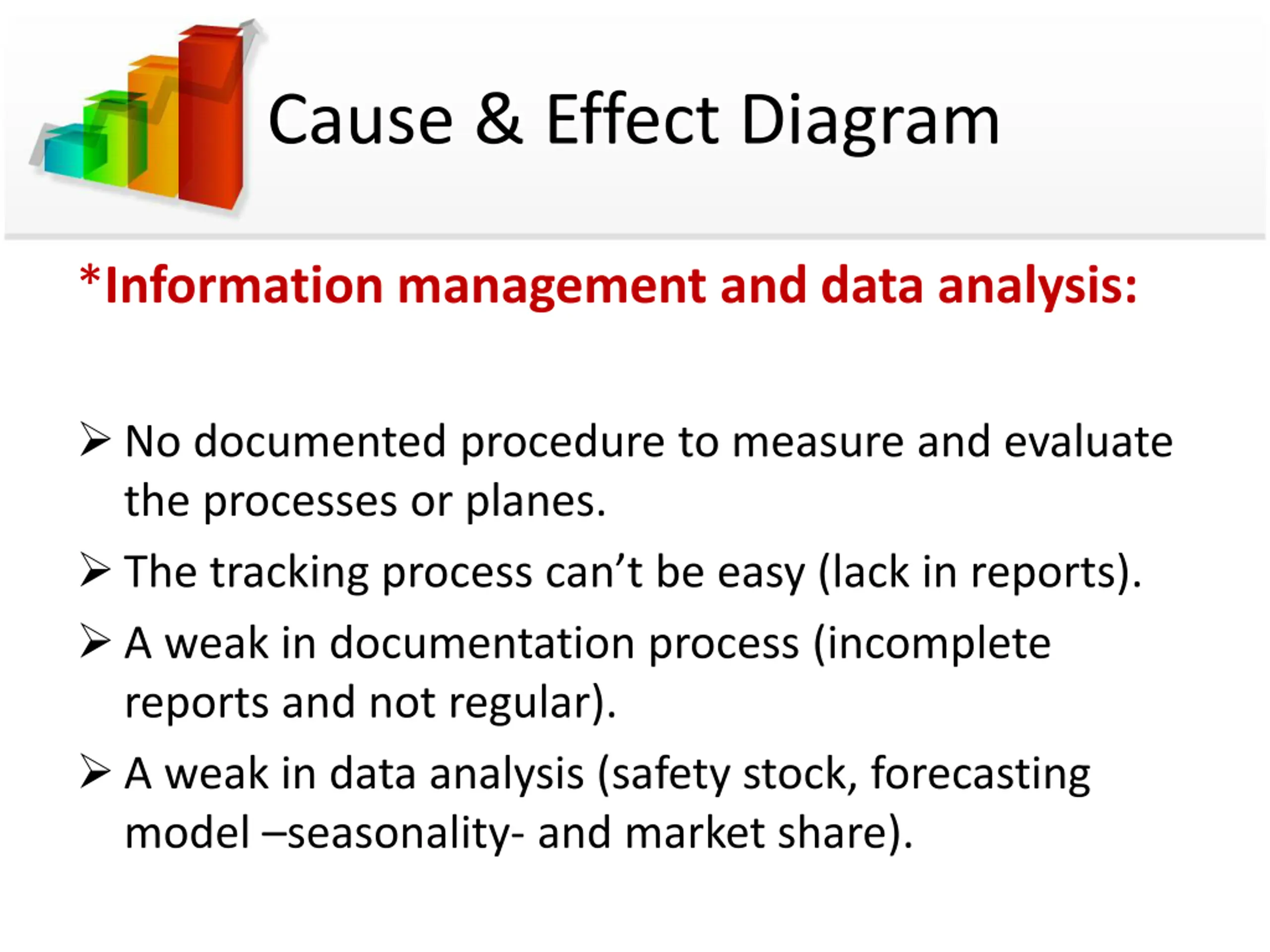 Cause & Effect Diagram

*Information management and data analysis:

➢ No documented procedure to measure and evaluate the processes or planes.

➢ The tracking process can’t be easy (lack in reports).

➢ A weak in documentation process (incomplete reports and not regular).

➢ A weak in data analysis (safety stock, forecasting model –seasonality- and market share).